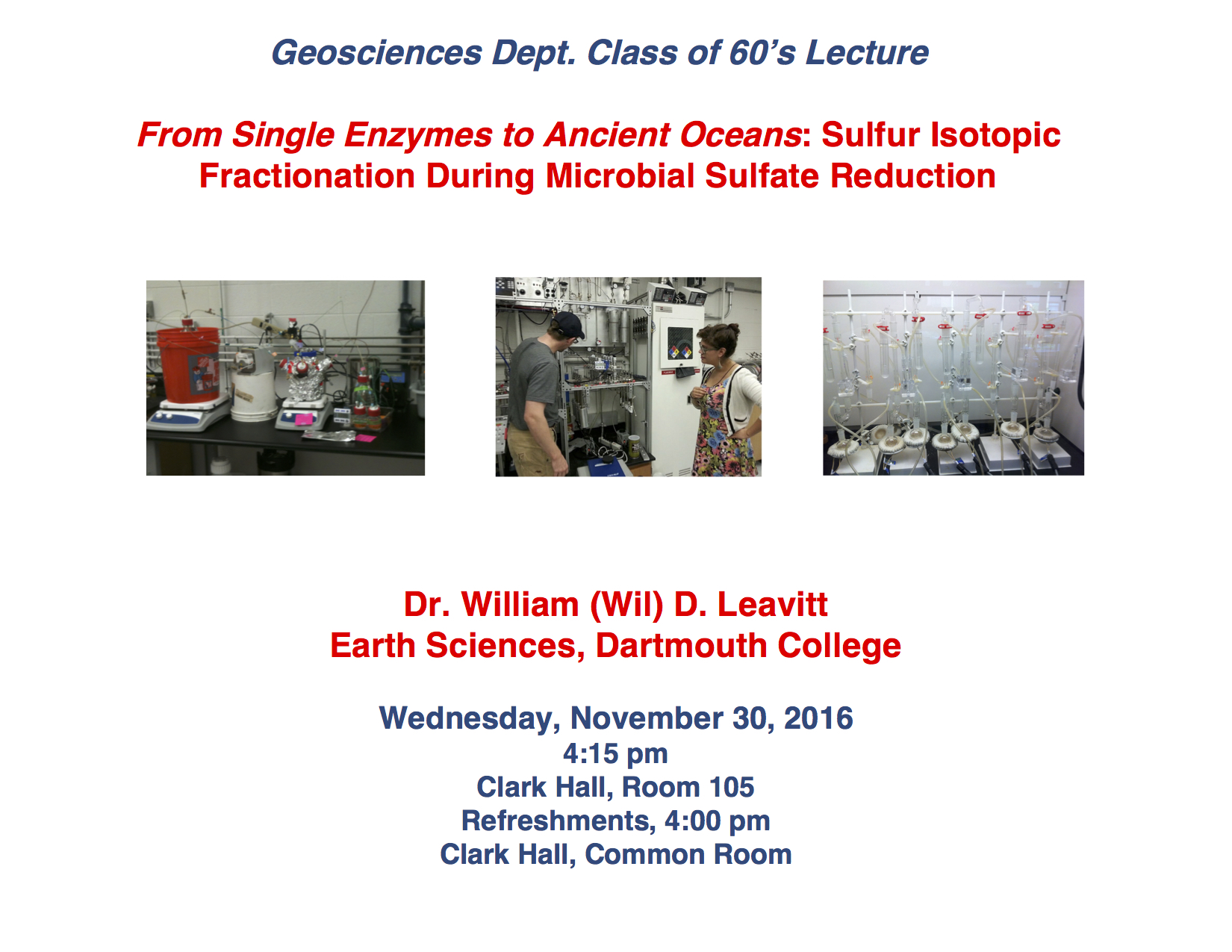 Geosciences Dept. Class of 60's Lecture

From Single Enzymes to Ancient Oceans: Sulfur Isotopic Fractionation During Microbial Sulfate Reduction

Dr. William (Wil) D. Leavitt
Earth Sciences, Dartmouth College

Wednesday, November 30, 2016
4:15 pm
Clark Hall, Room 105
Refreshments, 4:00 pm
Clark Hall, Common Room